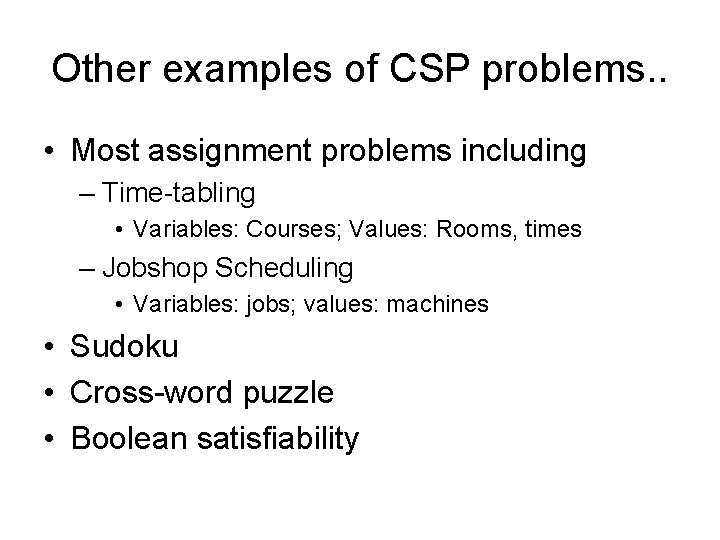 Other examples of CSP problems..

• Most assignment problems including
  – Time-tabling
    • Variables: Courses; Values: Rooms, times
  – Jobshop Scheduling
    • Variables: jobs; values: machines
• Sudoku
• Cross-word puzzle
• Boolean satisfiability